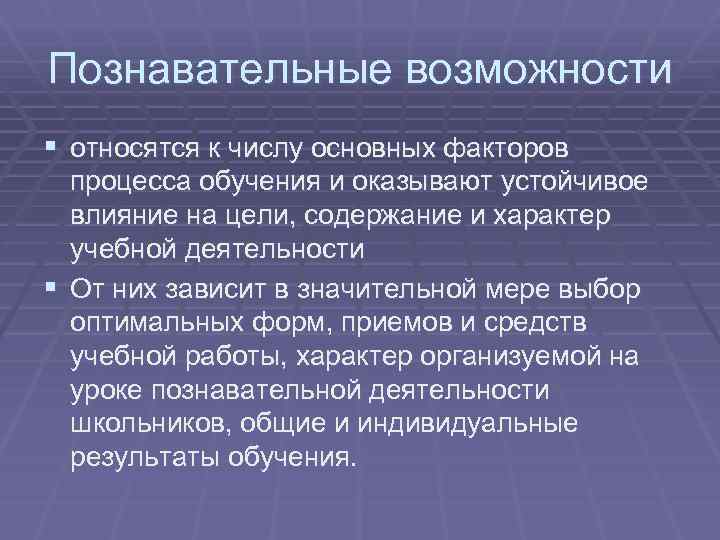 Познавательные возможности

▪ относятся к числу основных факторов процесса обучения и оказывают устойчивое влияние на цели, содержание и характер учебной деятельности

▪ От них зависит в значительной мере выбор оптимальных форм, приемов и средств учебной работы, характер организуемой на уроке познавательной деятельности школьников, общие и индивидуальные результаты обучения.